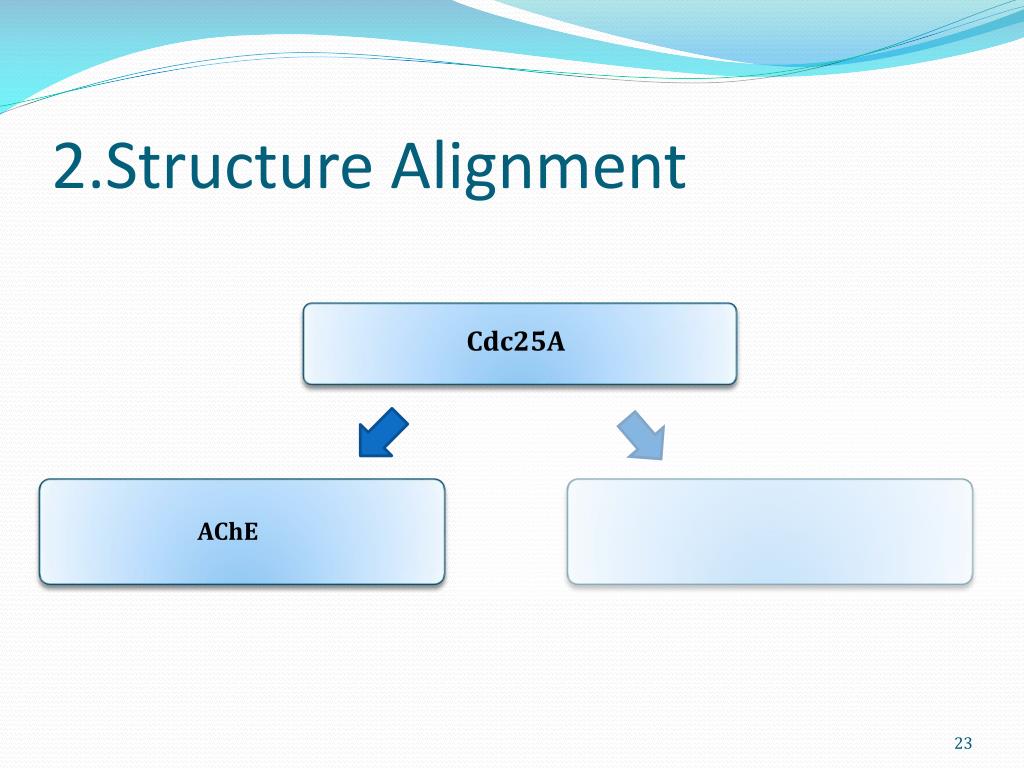 2.Structure Alignment

Cdc25A

AChE

23